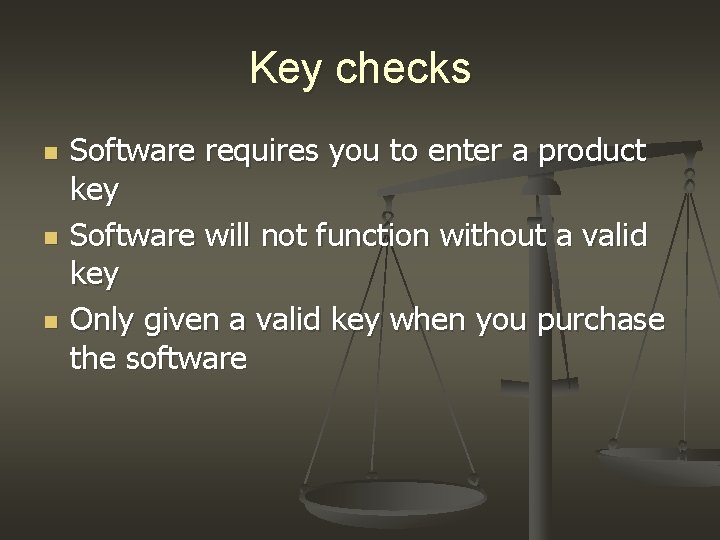 Key checks

- Software requires you to enter a product key
- Software will not function without a valid key
- Only given a valid key when you purchase the software